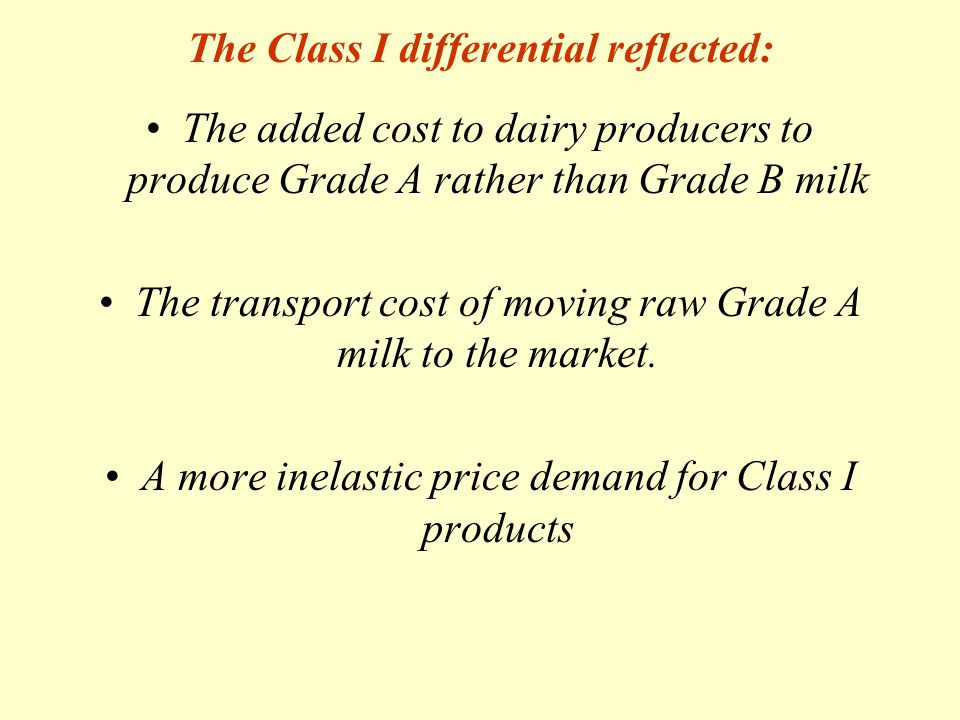 The Class I differential reflected:

• The added cost to dairy producers to produce Grade A rather than Grade B milk

• The transport cost of moving raw Grade A milk to the market.

• A more inelastic price demand for Class I products